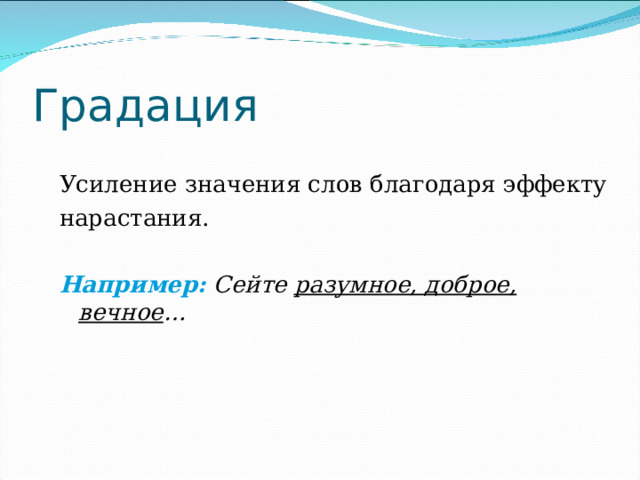 Градация

Усиление значения слов благодаря эффекту нарастания.

Например: Сейте разумное, доброе, вечное…